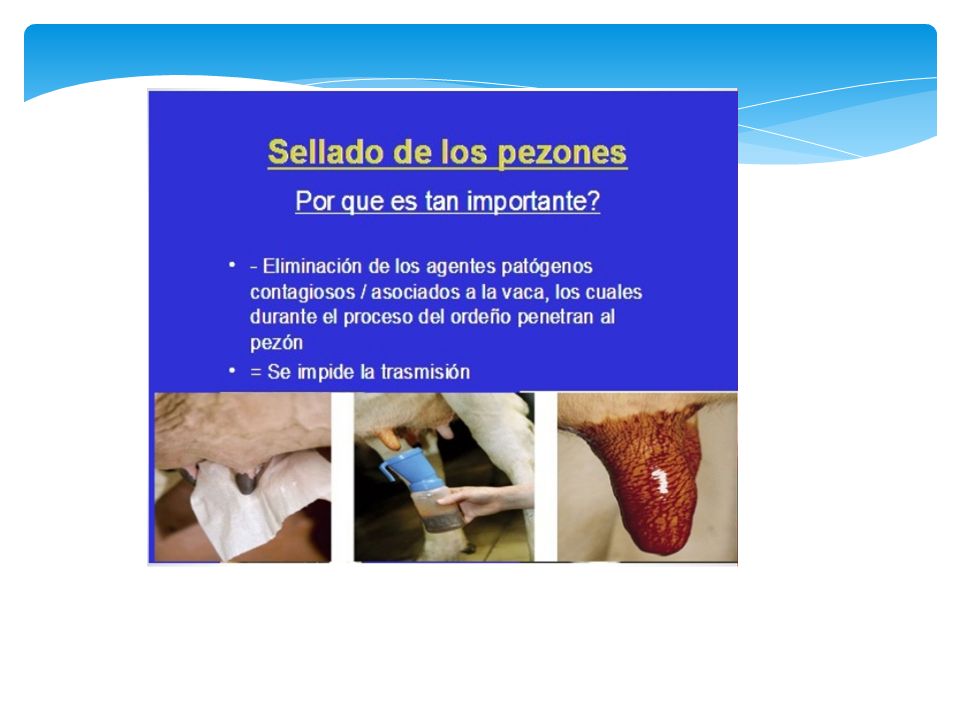 Sellado de los pezones

Por que es tan importante?

• - Eliminación de los agentes patógenos contagiosos / asociados a la vaca, los cuales durante el proceso del ordeño penetran al pezón

• = Se impide la trasmisión